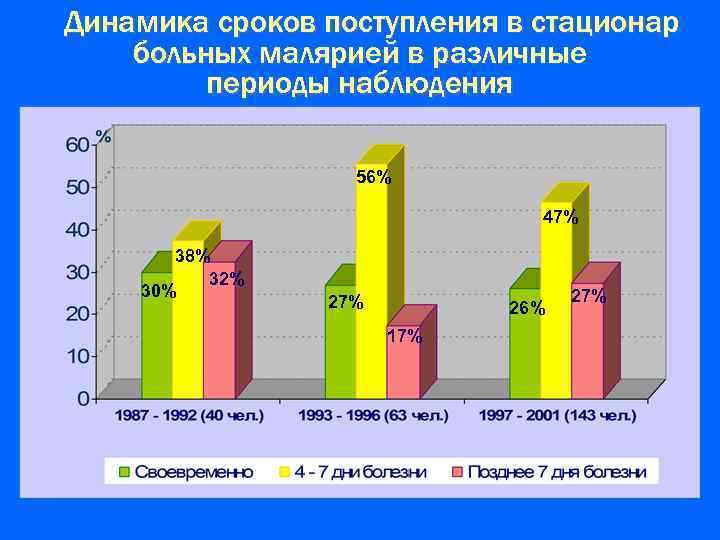 Динамика сроков поступления в стационар больных малярией в различные периоды наблюдения

%
60
50
40
30
20
10
0

30%
38%
32%
27%
56%
17%
26%
47%
27%

1987 - 1992 (40 чел.)
1993 - 1996 (63 чел.)
1997 - 2001 (143 чел.)

Своевременно
4 - 7 дни болезни
Позднее 7 дня болезни